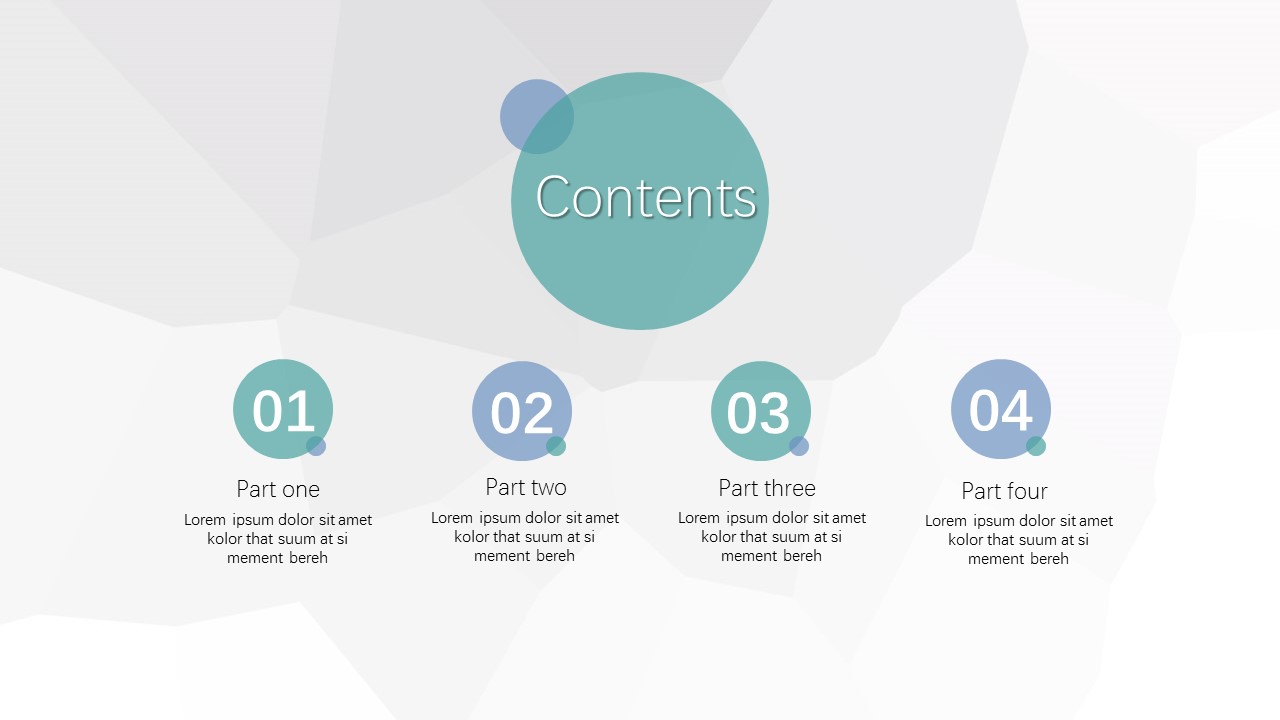 Contents

01

Part one

Lorem ipsum dolor sit amet kolor that suum at si mement bereh

02

Part two

Lorem ipsum dolor sit amet kolor that suum at si mement bereh

03

Part three

Lorem ipsum dolor sit amet kolor that suum at si mement bereh

04

Part four

Lorem ipsum dolor sit amet kolor that suum at si mement bereh